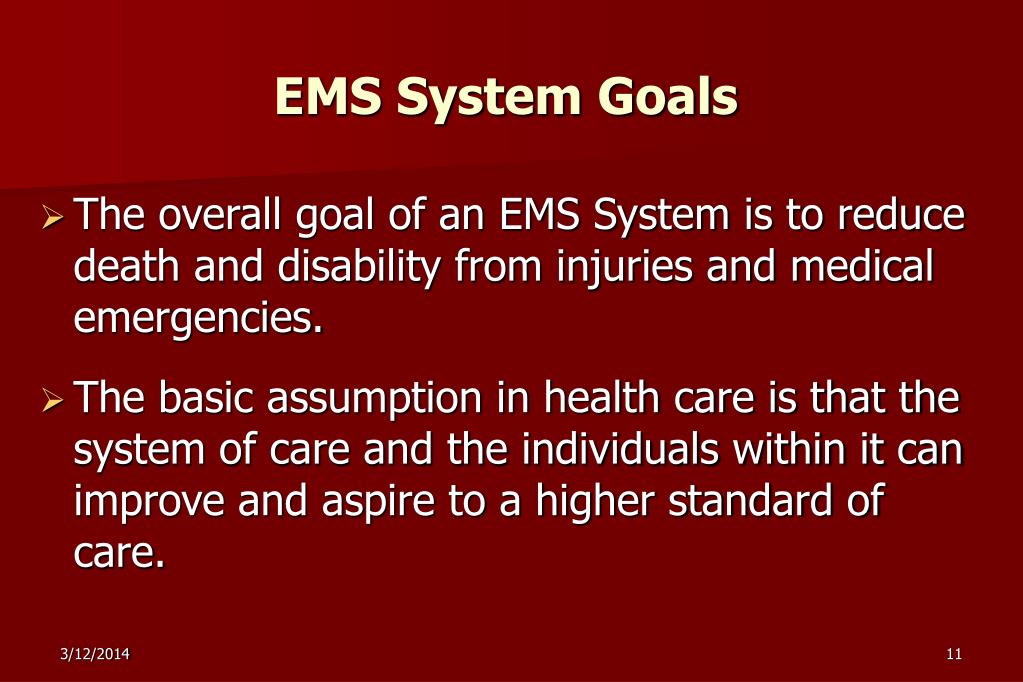 EMS System Goals

➢ The overall goal of an EMS System is to reduce death and disability from injuries and medical emergencies.

➢ The basic assumption in health care is that the system of care and the individuals within it can improve and aspire to a higher standard of care.

3/12/2014

11